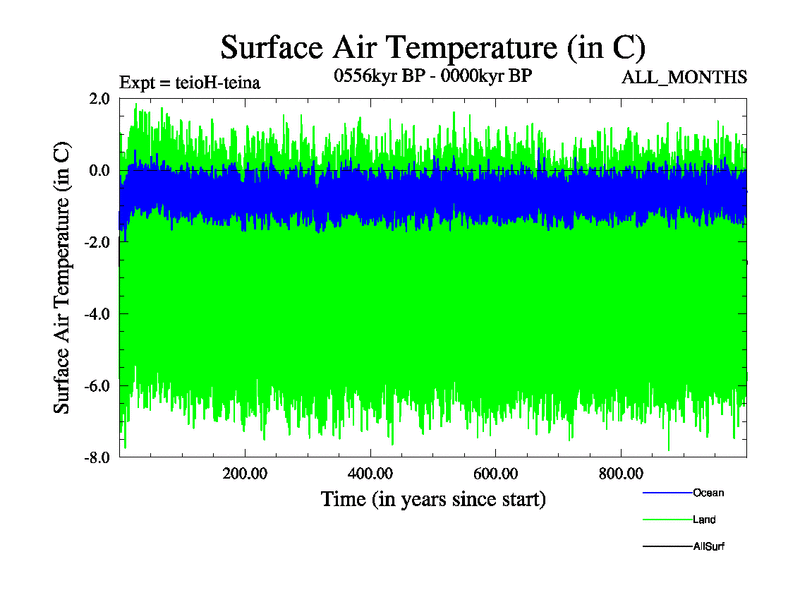 Surface Air Temperature (in C)

Expt = teioH-teina

0556kyr BP - 0000kyr BP

ALL_MONTHS

Surface Air Temperature (in C)

2.0
0.0
-2.0
-4.0
-6.0
-8.0

200.00
400.00
600.00
800.00

Time (in years since start)

Ocean
Land
AllSurf